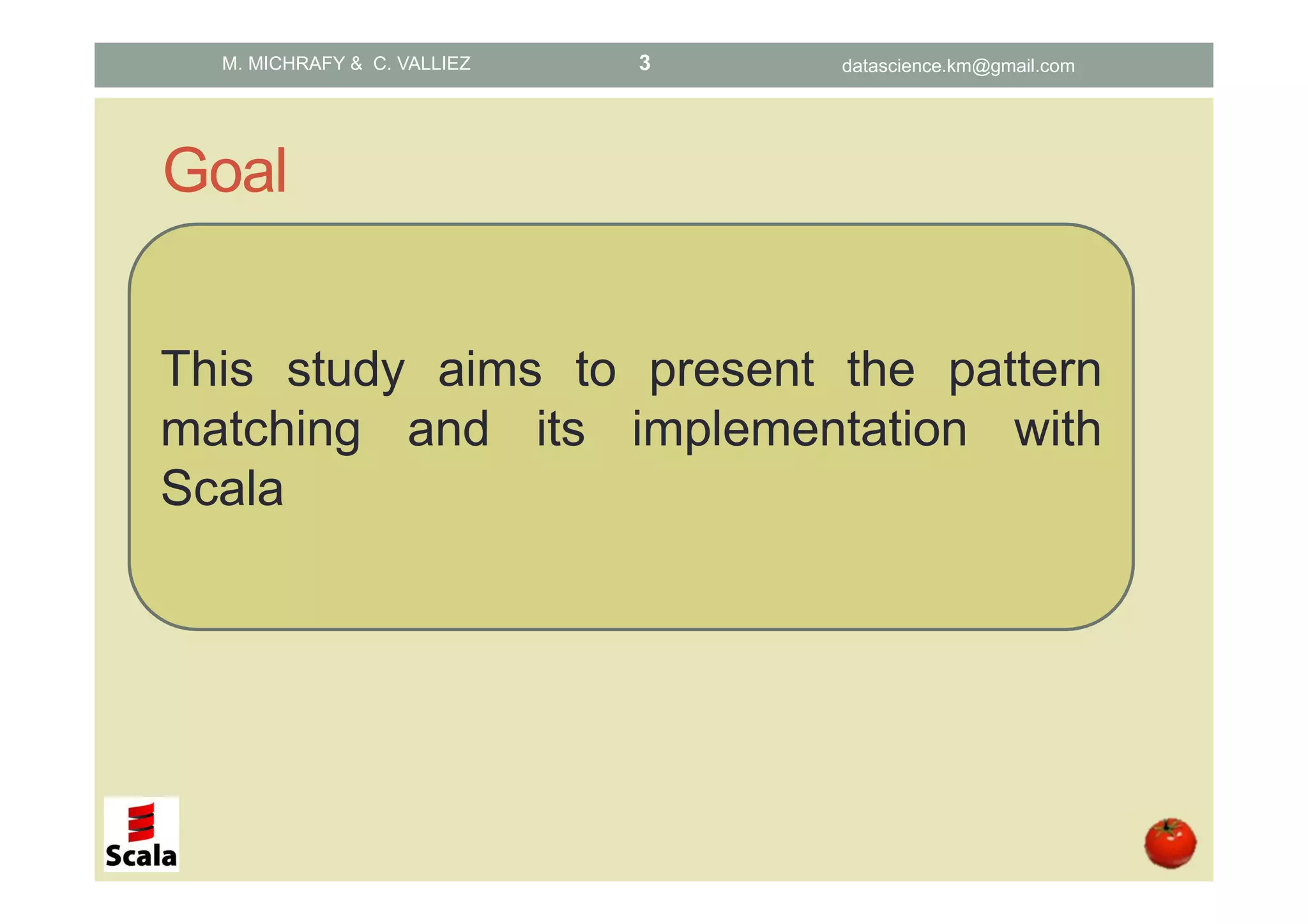 M. MICHRAFY & C. VALLIEZ 3 datascience.km@gmail.com

Goal

This study aims to present the pattern matching and its implementation with Scala

Scala